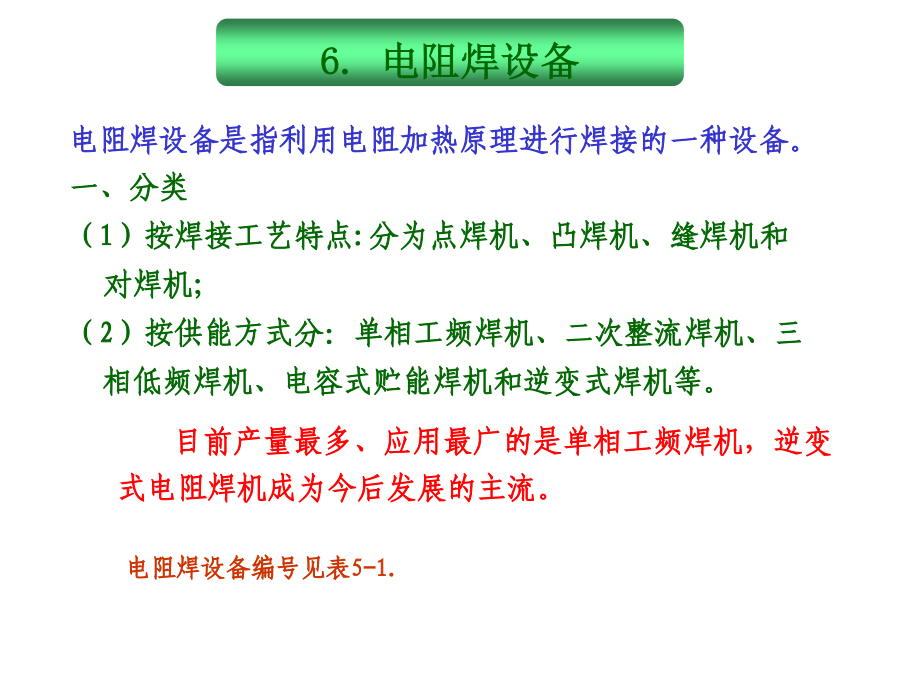 6. 电阻焊设备

电阻焊设备是指利用电阻加热原理进行焊接的一种设备。

一、分类

（1）按焊接工艺特点:分为点焊机、凸焊机、缝焊机和对焊机;

（2）按供能方式分: 单相工频焊机、二次整流焊机、三相低频焊机、电容式贮能焊机和逆变式焊机等。

目前产量最多、应用最广的是单相工频焊机，逆变式电阻焊机成为今后发展的主流。

电阻焊设备编号见表5-1.